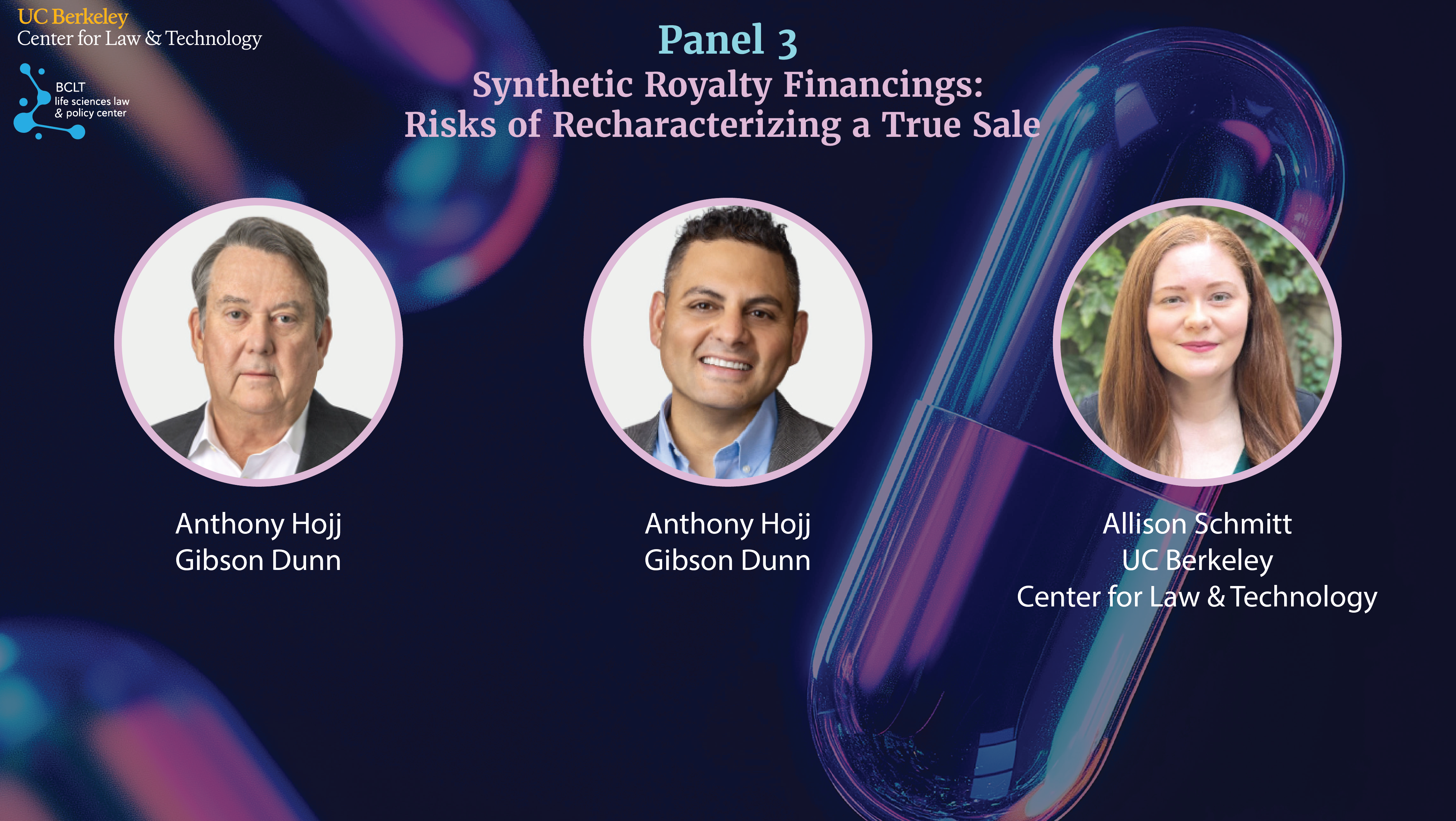 UC Berkeley
Center for Law & Technology

BCLT
life sciences law
& policy center

Panel 3
Synthetic Royalty Financings:
Risks of Recharacterizing a True Sale

Anthony Hojj
Gibson Dunn

Anthony Hojj
Gibson Dunn

Allison Schmitt
UC Berkeley
Center for Law & Technology